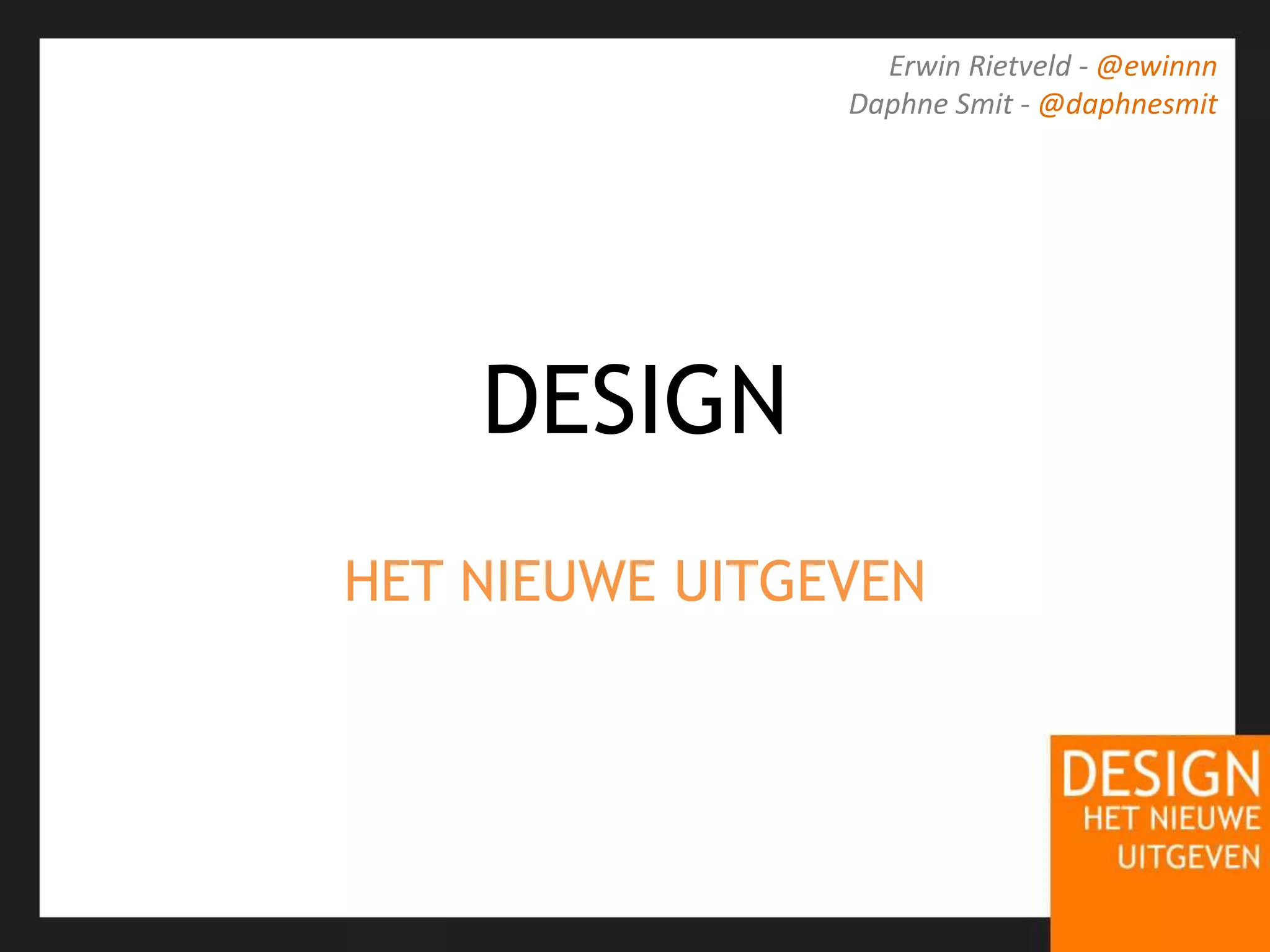 Erwin Rietveld - @ewinnn
Daphne Smit - @daphnesmit

DESIGN

HET NIEUWE UITGEVEN

DESIGN
HET NIEUWE
UITGEVEN